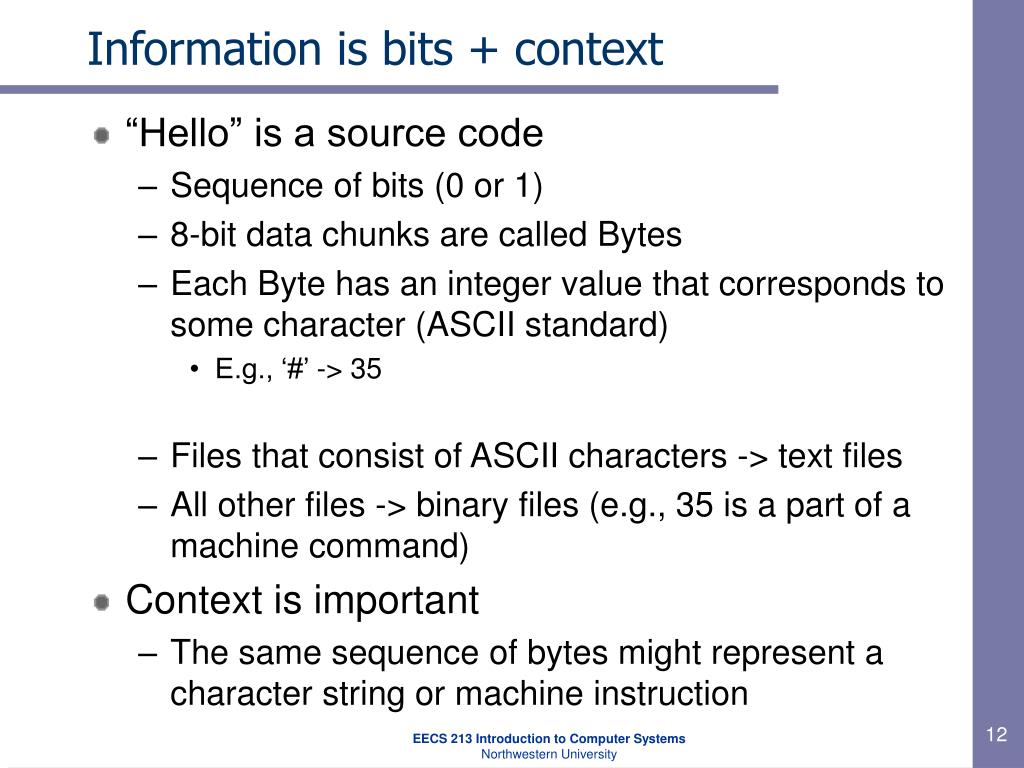 Information is bits + context

“Hello” is a source code
– Sequence of bits (0 or 1)
– 8-bit data chunks are called Bytes
– Each Byte has an integer value that corresponds to some character (ASCII standard)
• E.g., ‘#’ -> 35

– Files that consist of ASCII characters -> text files
– All other files -> binary files (e.g., 35 is a part of a machine command)

Context is important
– The same sequence of bytes might represent a character string or machine instruction

EECS 213 Introduction to Computer Systems
Northwestern University

12